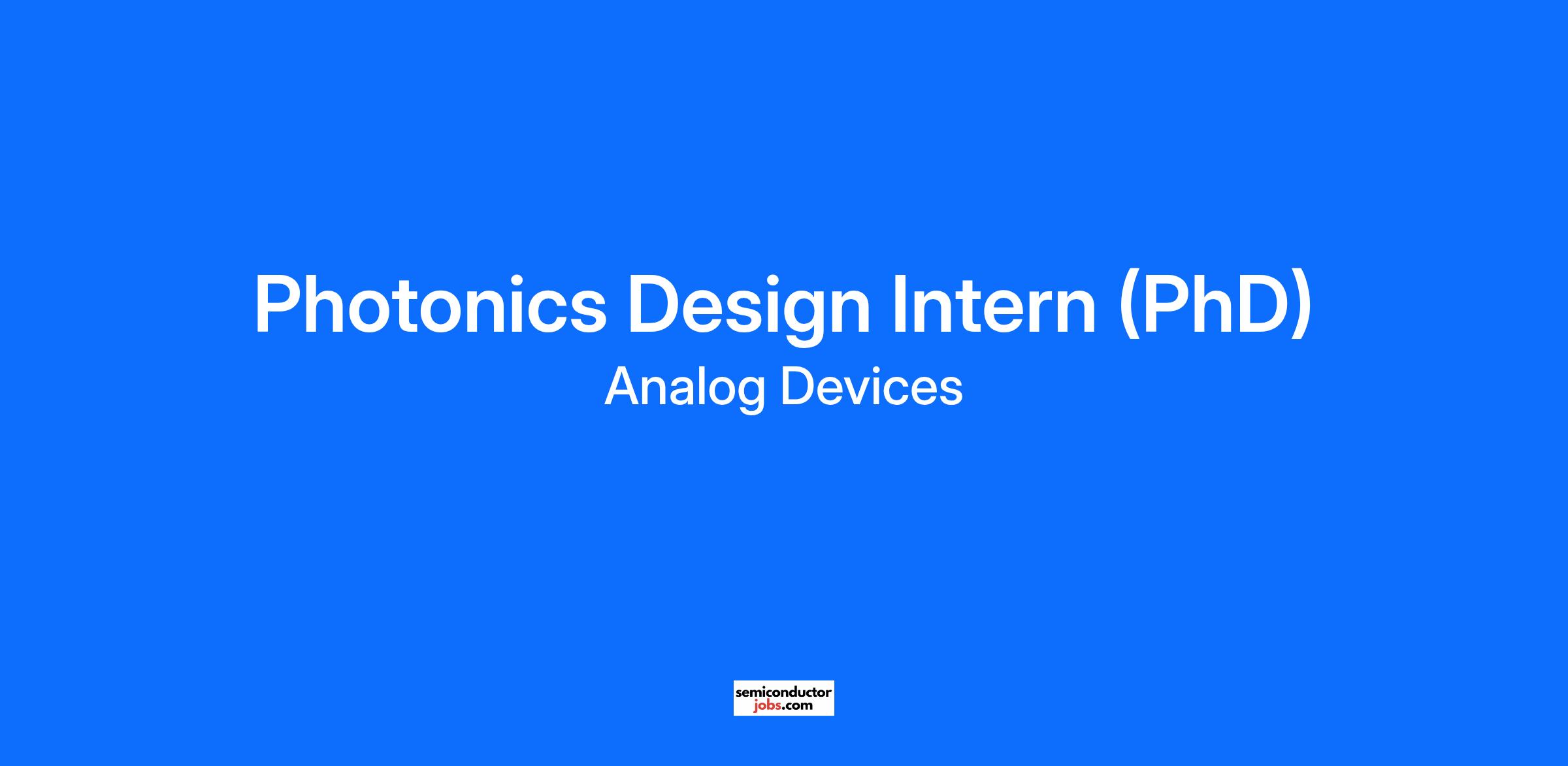 Photonics Design Intern (PhD)

Analog Devices

semiconductor
jobs.com